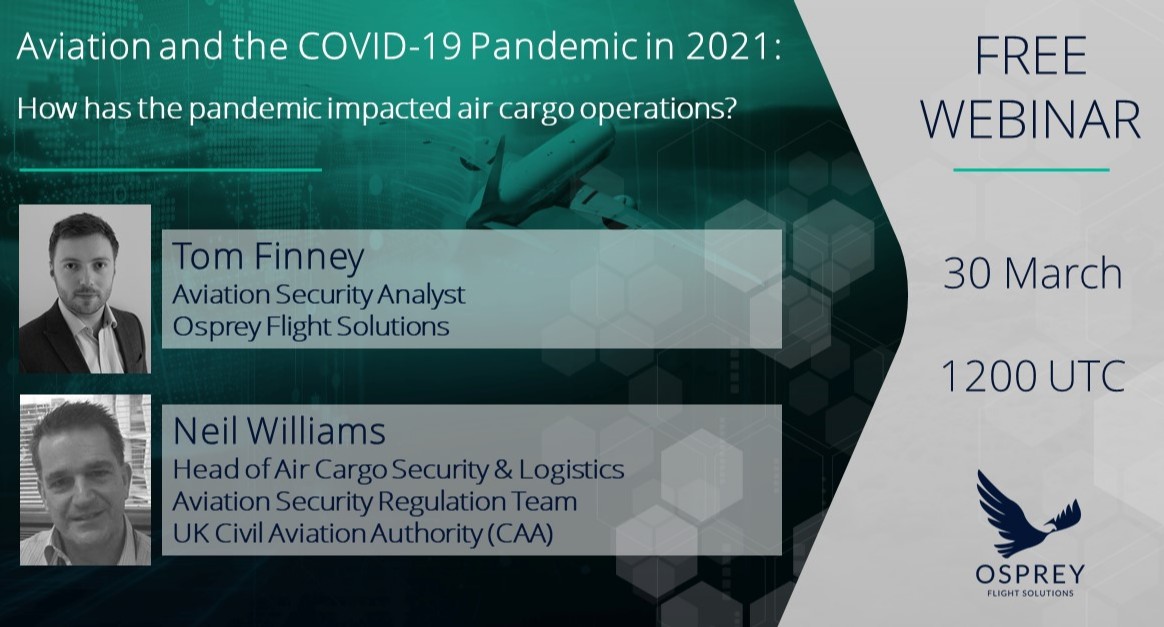 Aviation and the COVID-19 Pandemic in 2021:

How has the pandemic impacted air cargo operations?

Tom Finney
Aviation Security Analyst
Osprey Flight Solutions

Neil Williams
Head of Air Cargo Security & Logistics
Aviation Security Regulation Team
UK Civil Aviation Authority (CAA)

FREE WEBINAR

30 March

1200 UTC

OSPREY
FLIGHT SOLUTIONS